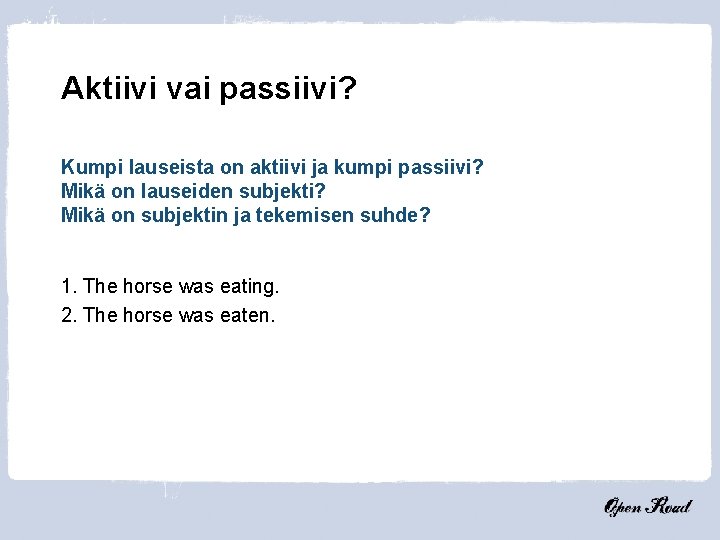 Aktiivi vai passiivi?

Kumpi lauseista on aktiivi ja kumpi passiivi?
Mikä on lauseiden subjekti?
Mikä on subjektin ja tekemisen suhde?

1. The horse was eating.
2. The horse was eaten.

Open Road